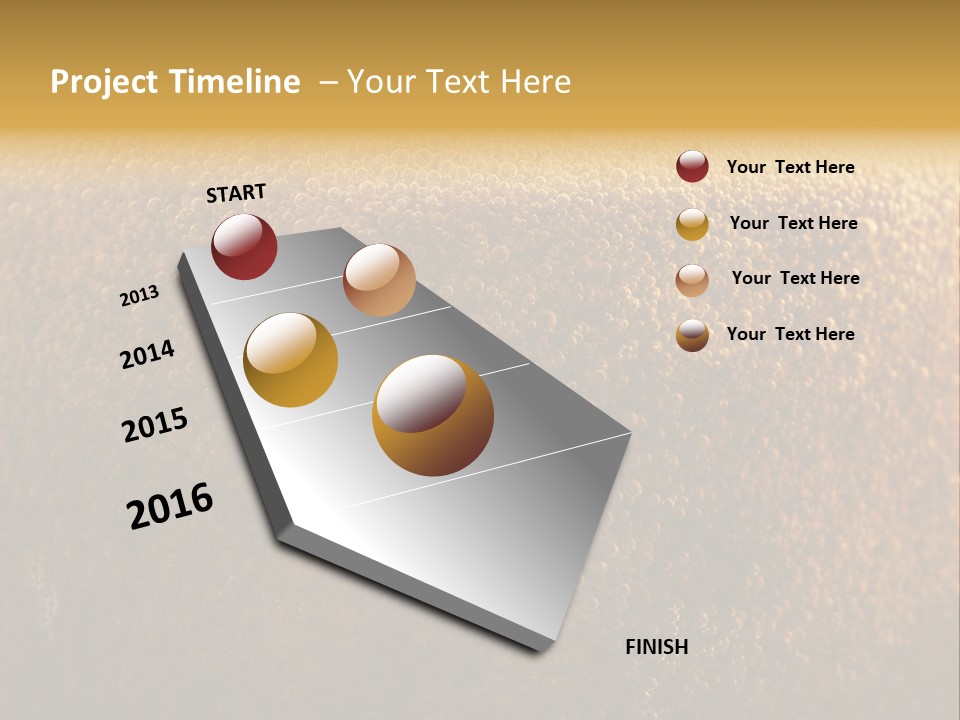 Project Timeline – Your Text Here

START

2013

2014

2015

2016

FINISH

Your Text Here

Your Text Here

Your Text Here

Your Text Here